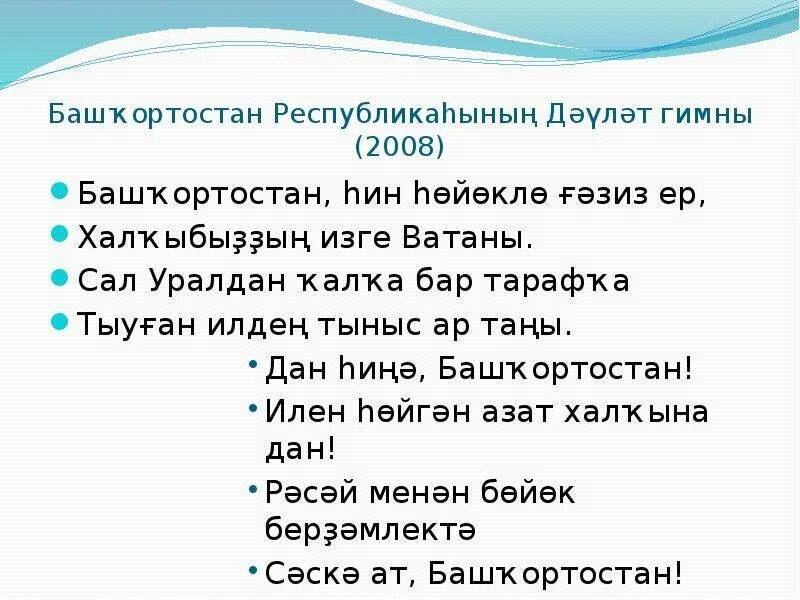 Башҡортостан Республикаһының Дәүләт гимны (2008)

Башҡортостан, һин һөйөклө ғәзиз ер,
Халҡыбыҙҙың изге Ватаны.
Сал Уралдан ҡалҡа бар тарафҡа
Тыуған илдең тыныс ар таңы.

Дан һиңә, Башҡортостан!
Илен һөйгән азат халҡына дан!
Рәсәй менән бөйөк берҙәмлектә
Сәскә ат, Башҡортостан!